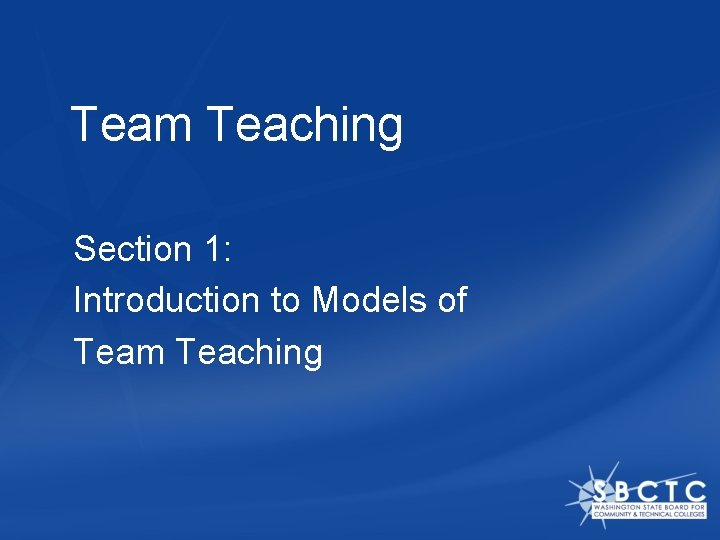 Team Teaching

Section 1:
Introduction to Models of Team Teaching

SBCTC
WASHINGTON STATE BOARD FOR COMMUNITY & TECHNICAL COLLEGES